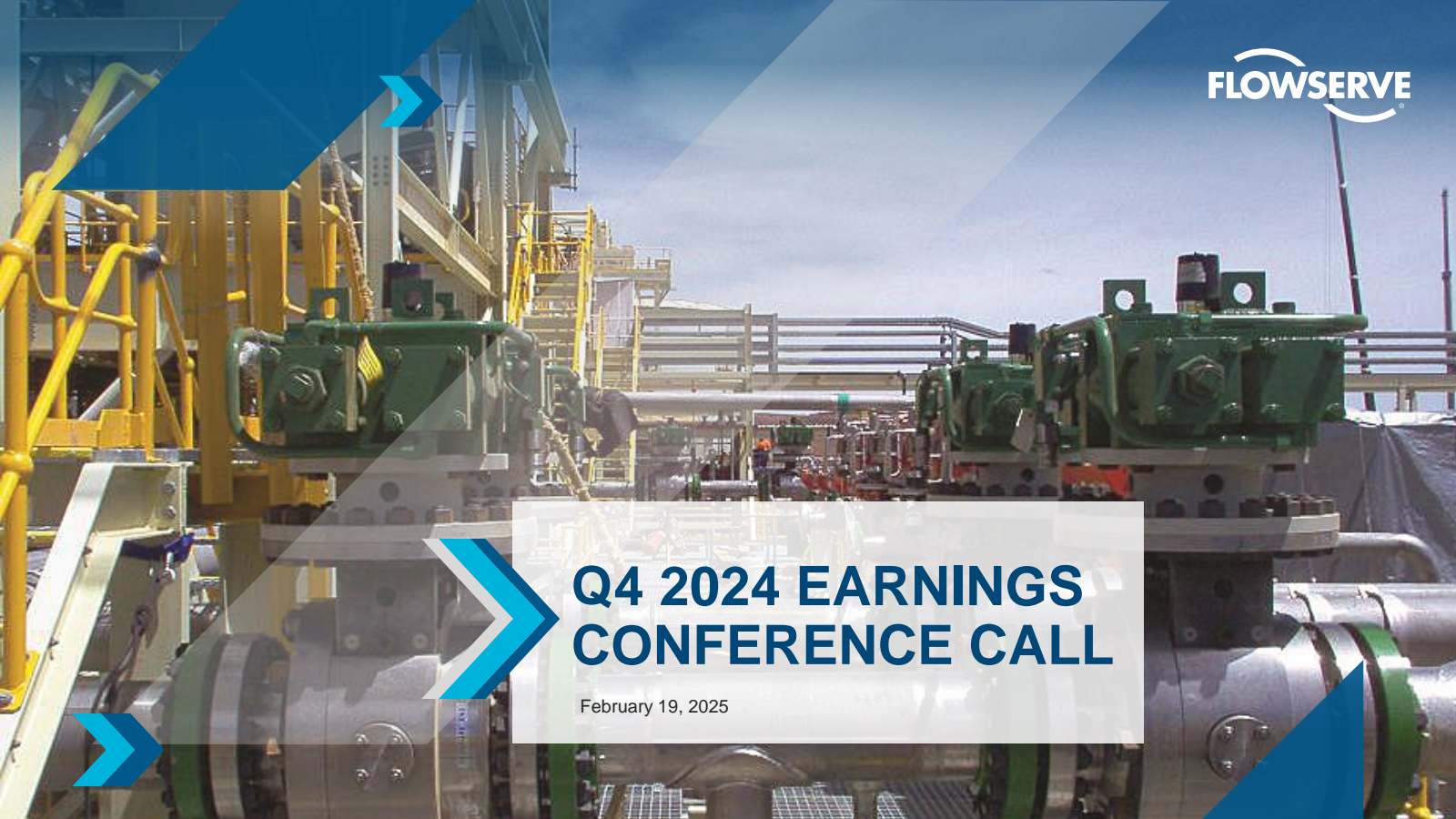 FLOWSERVE

Q4 2024 EARNINGS CONFERENCE CALL

February 19, 2025